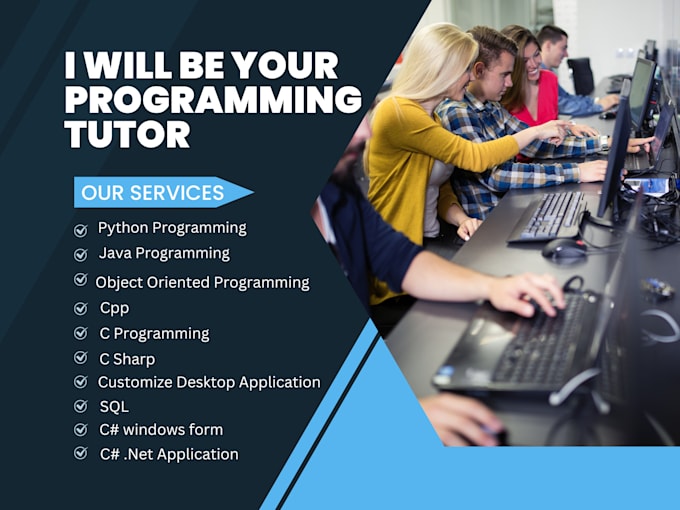 I WILL BE YOUR PROGRAMMING TUTOR

OUR SERVICES

Python Programming
Java Programming
Object Oriented Programming
Cpp
C Programming
C Sharp
Customize Desktop Application
SQL
C# windows form
C# .Net Application